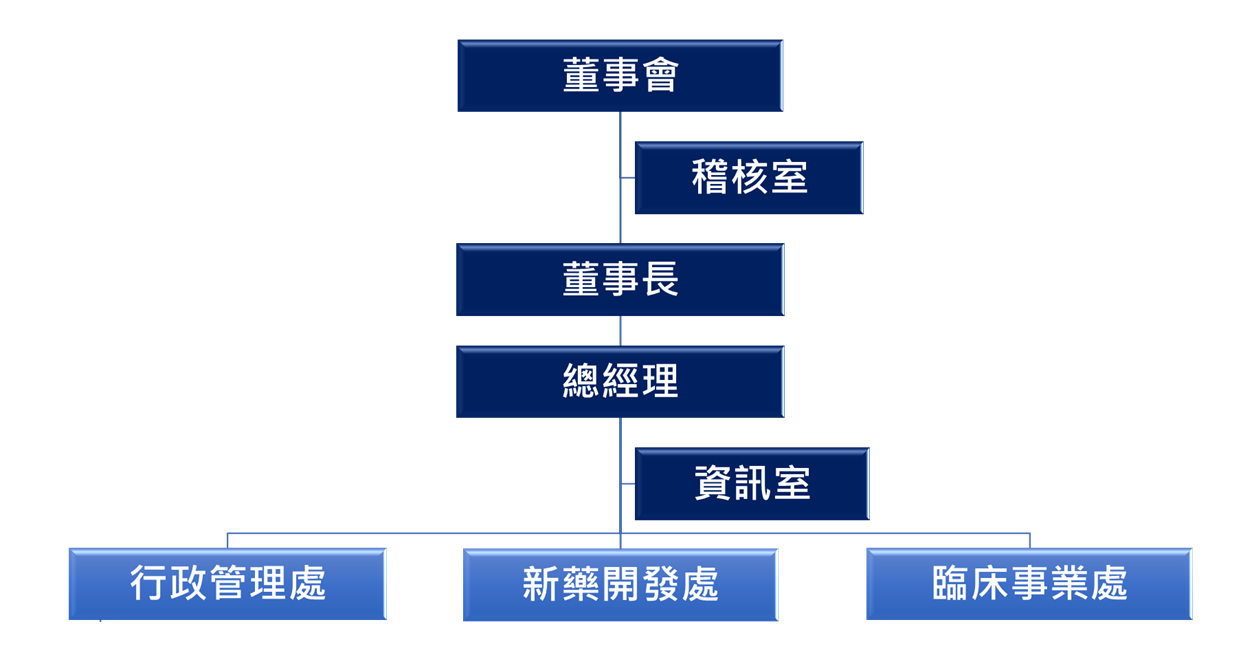 董事會

稽核室

董事長

總經理

資訊室

行政管理處

新藥開發處

臨床事業處